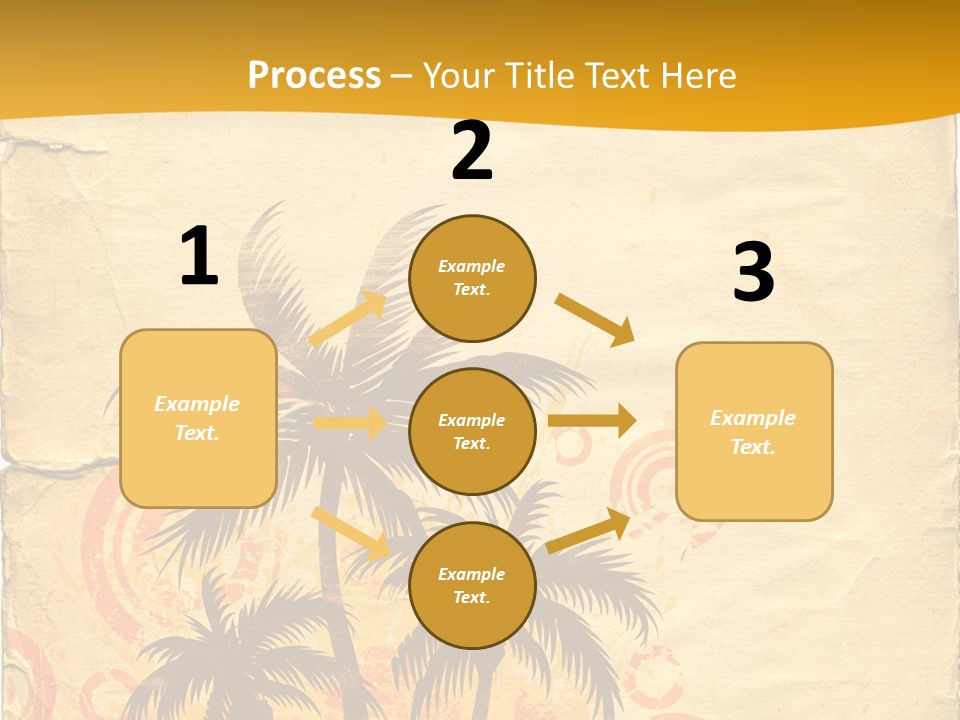 Process – Your Title Text Here

1

Example Text.

2

Example Text.

Example Text.

Example Text.

3

Example Text.